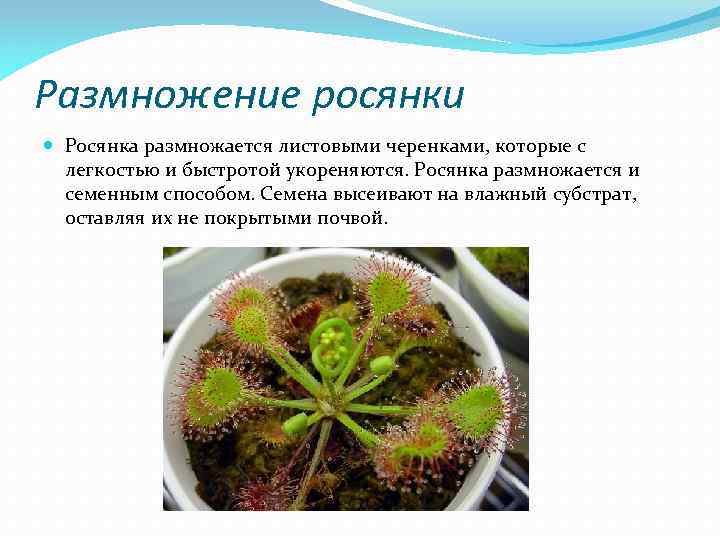 Размножение росянки

Росянка размножается листовыми черенками, которые с легкостью и быстротой укореняются. Росянка размножается и семенным способом. Семена высеивают на влажный субстрат, оставляя их не покрытыми почвой.